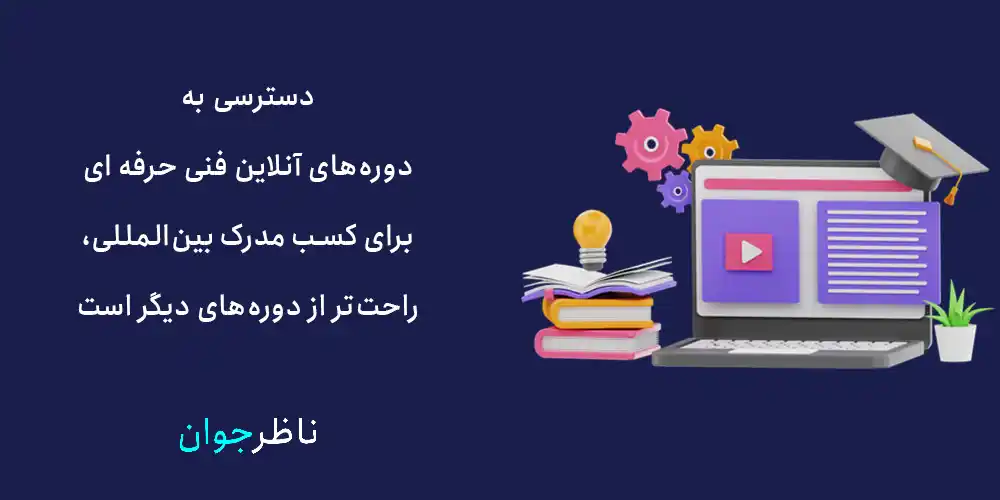 دسترسی به

دوره‌های آنلاین فنی حرفه ای

برای کسب مدرک بین‌المللی،

راحت‌تر از دوره‌های دیگر است

ناظرجوان